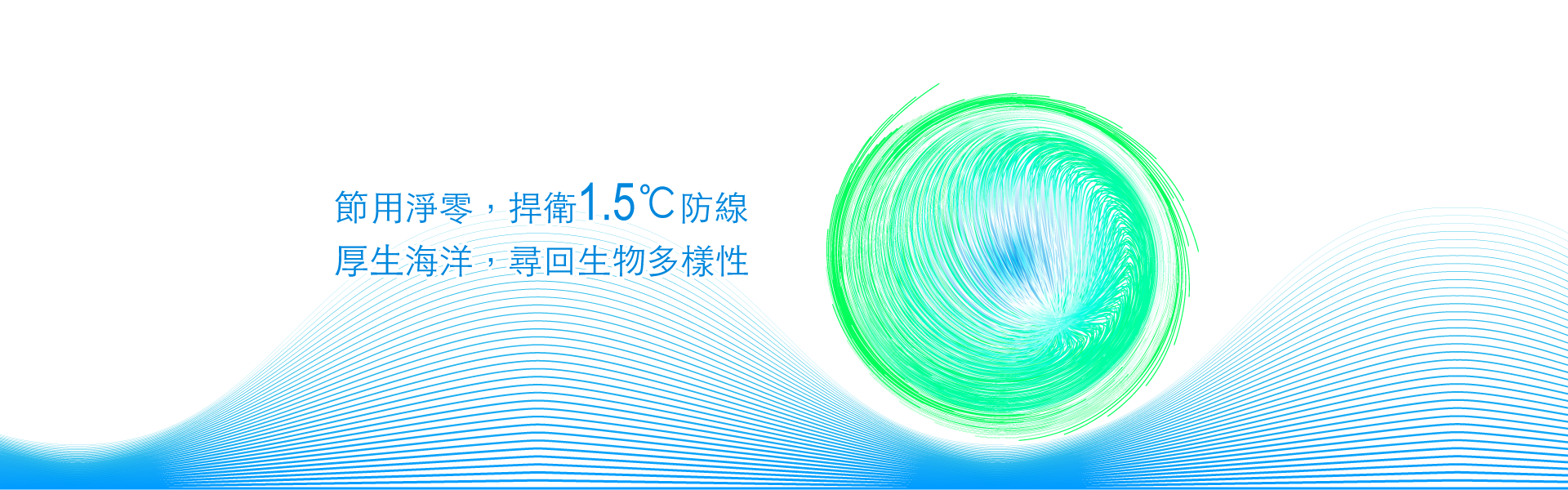 節用淨零，捍衛1.5℃防線
厚生海洋，尋回生物多樣性